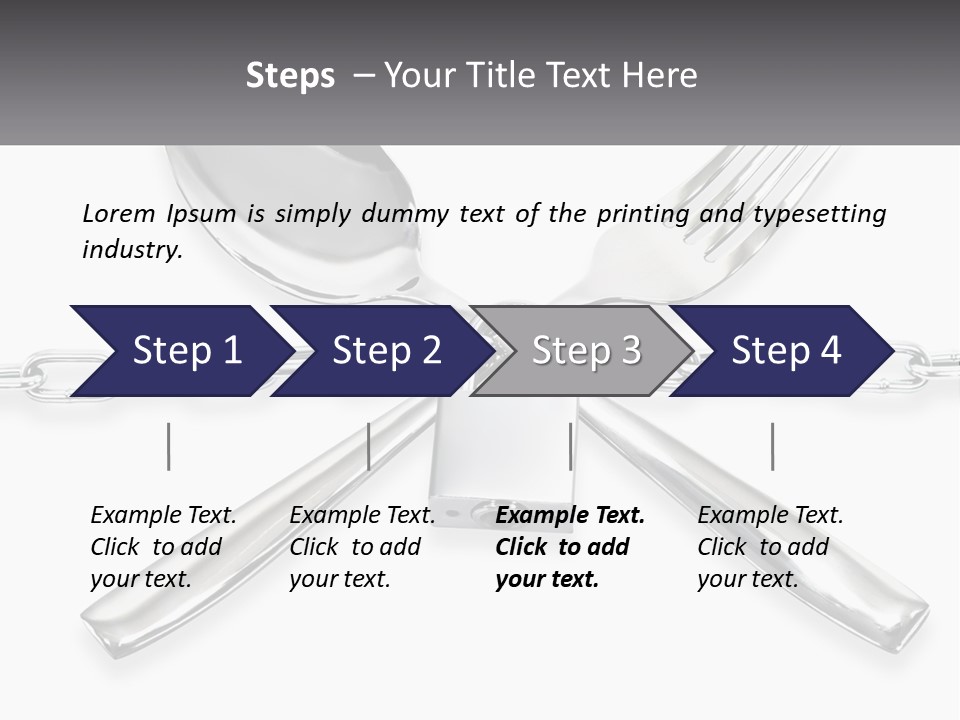 Steps – Your Title Text Here

Lorem Ipsum is simply dummy text of the printing and typesetting industry.

Step 1

Step 2

Step 3

Step 4

Example Text. Click to add your text.

Example Text. Click to add your text.

Example Text. Click to add your text.

Example Text. Click to add your text.